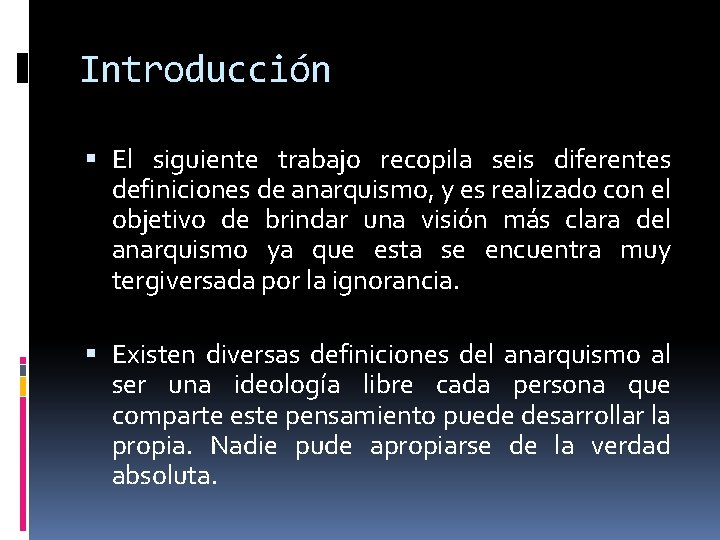 Introducción

▪ El siguiente trabajo recopila seis diferentes definiciones de anarquismo, y es realizado con el objetivo de brindar una visión más clara del anarquismo ya que esta se encuentra muy tergiversada por la ignorancia.

▪ Existen diversas definiciones del anarquismo al ser una ideología libre cada persona que comparte este pensamiento puede desarrollar la propia. Nadie pude apropiarse de la verdad absoluta.